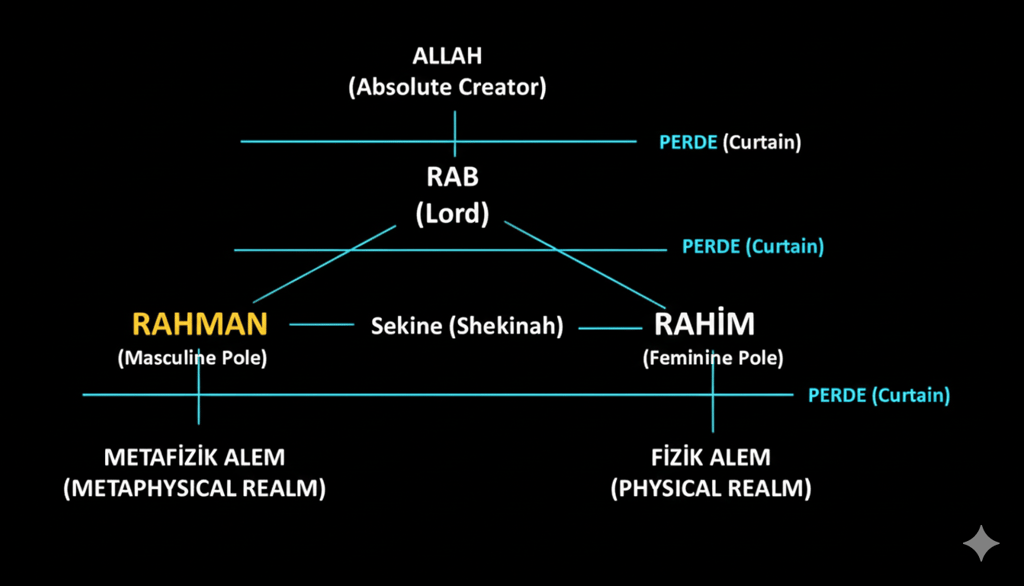 ALLAH
(Absolute Creator)

PERDE (Curtain)

RAB
(Lord)

PERDE (Curtain)

RAHMAN
(Masculine Pole)

Sekine (Shekinah)

RAHİM
(Feminine Pole)

PERDE (Curtain)

METAFİZİK ALEM
(METAPHYSICAL REALM)

FİZİK ALEM
(PHYSICAL REALM)